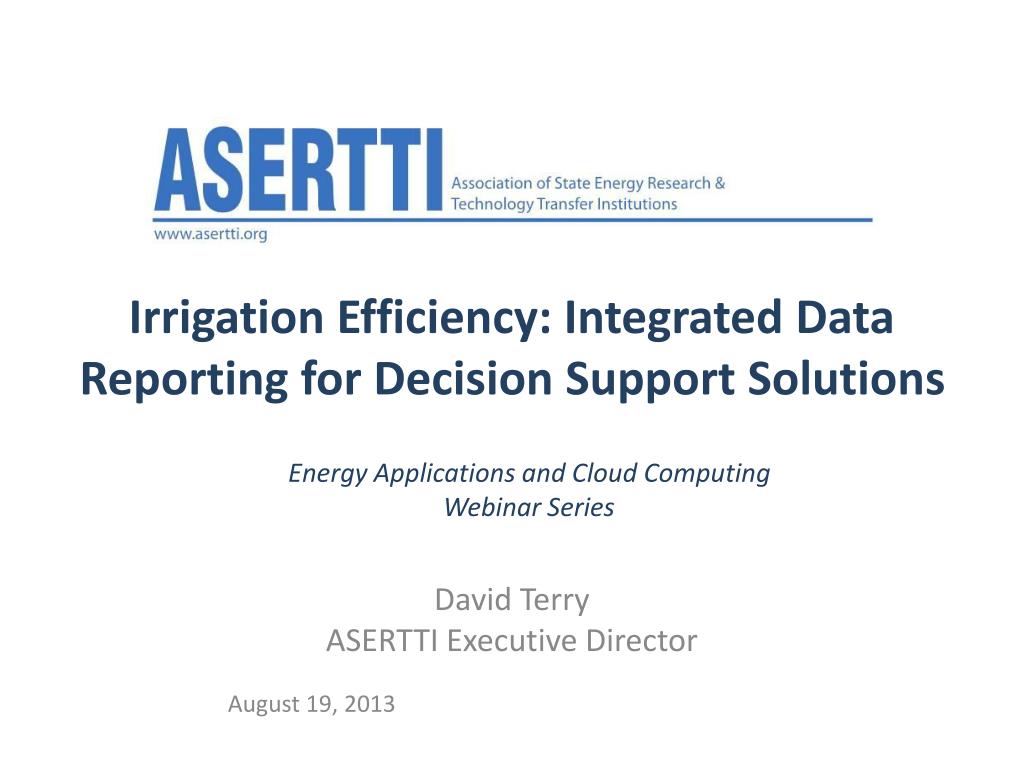 ASERTTI
Association of State Energy Research & Technology Transfer Institutions
www.asertti.org

Irrigation Efficiency: Integrated Data Reporting for Decision Support Solutions

Energy Applications and Cloud Computing Webinar Series

David Terry
ASERTTI Executive Director

August 19, 2013